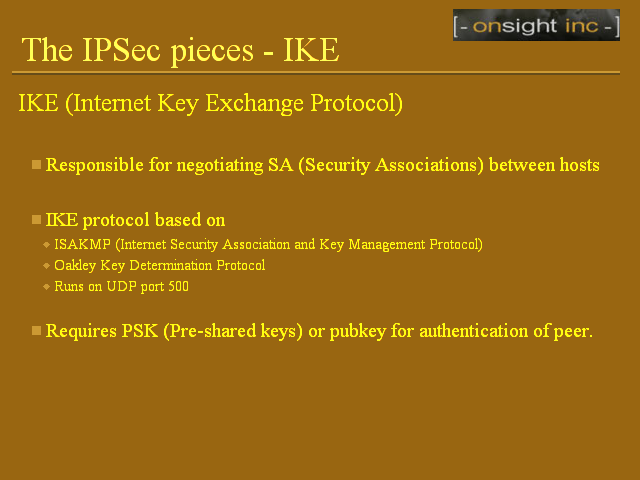 [- onsight inc -]

The IPSec pieces - IKE

IKE (Internet Key Exchange Protocol)

Responsible for negotiating SA (Security Associations) between hosts

IKE protocol based on
ISAKMP (Internet Security Association and Key Management Protocol)
Oakley Key Determination Protocol
Runs on UDP port 500

Requires PSK (Pre-shared keys) or pubkey for authentication of peer.